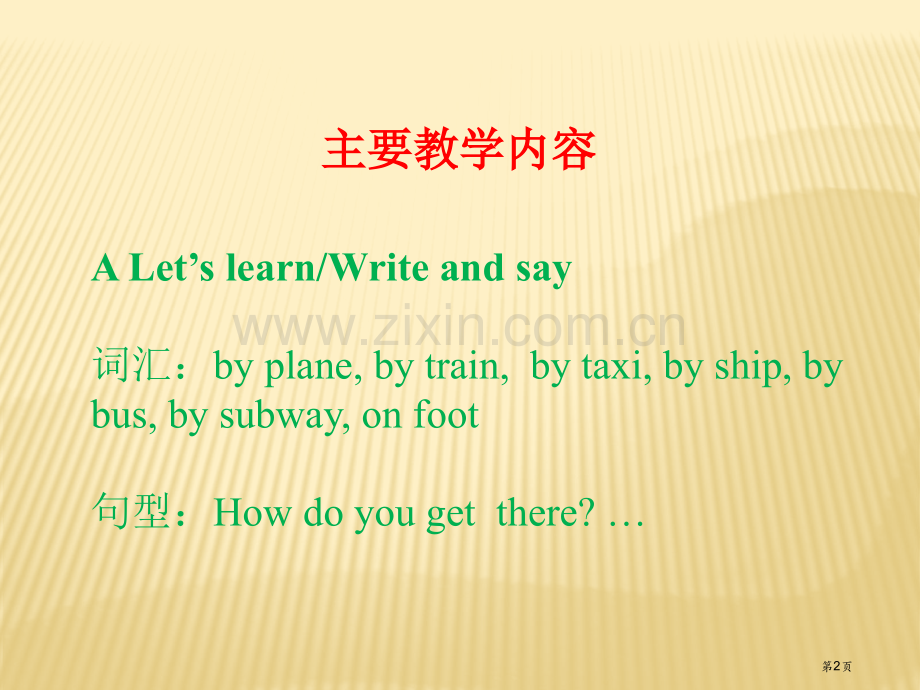 主要教学内容

A Let’s learn/Write and say

www.zixin.com.cn

词汇：by plane, by train, by taxi, by ship, by bus, by subway, on foot

句型：How do you get there? …

第2页